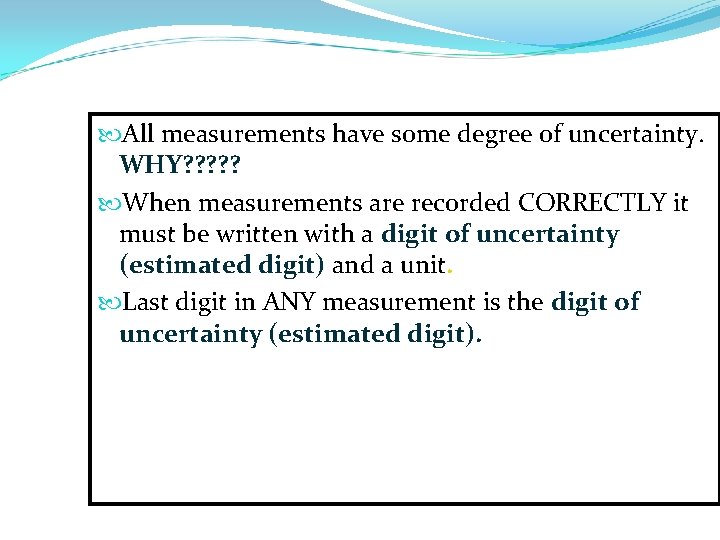 All measurements have some degree of uncertainty. WHY?????

When measurements are recorded CORRECTLY it must be written with a digit of uncertainty (estimated digit) and a unit.

Last digit in ANY measurement is the digit of uncertainty (estimated digit).